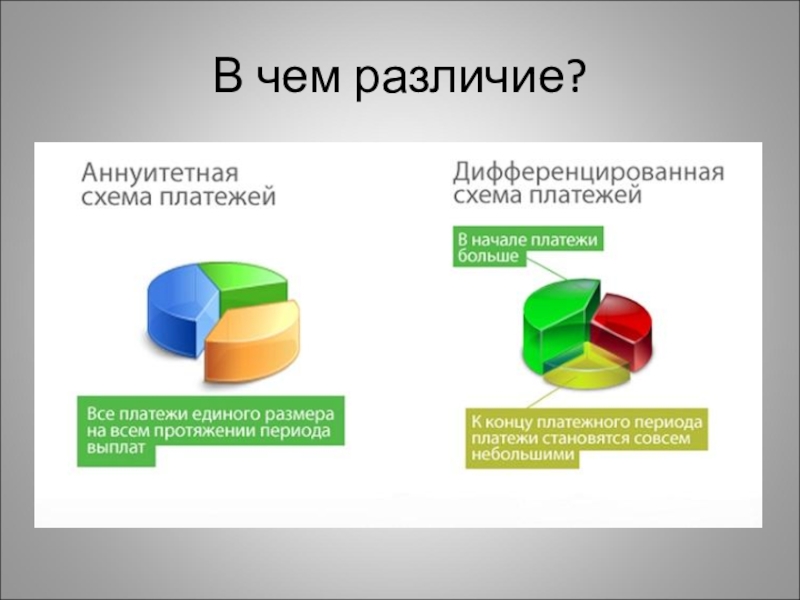 В чем различие?

Аннуитетная схема платежей

Все платежи единого размера на всем протяжении периода выплат

Дифференцированная схема платежей

В начале платежи больше

К концу платежного периода платежи становятся совсем небольшими